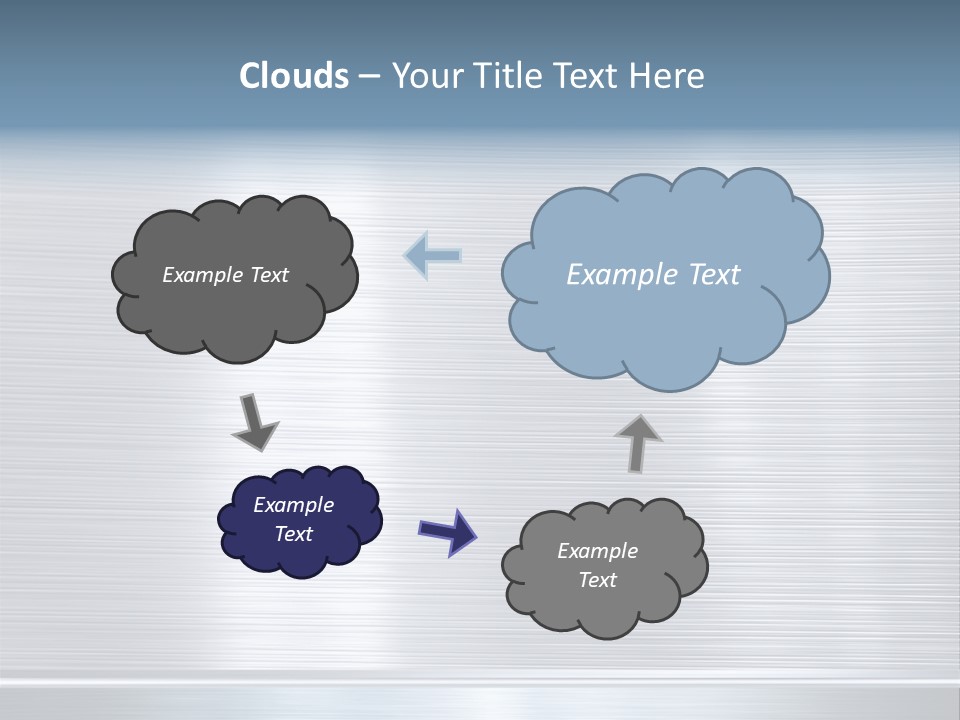 Clouds – Your Title Text Here

Example Text

Example Text

Example Text

Example Text